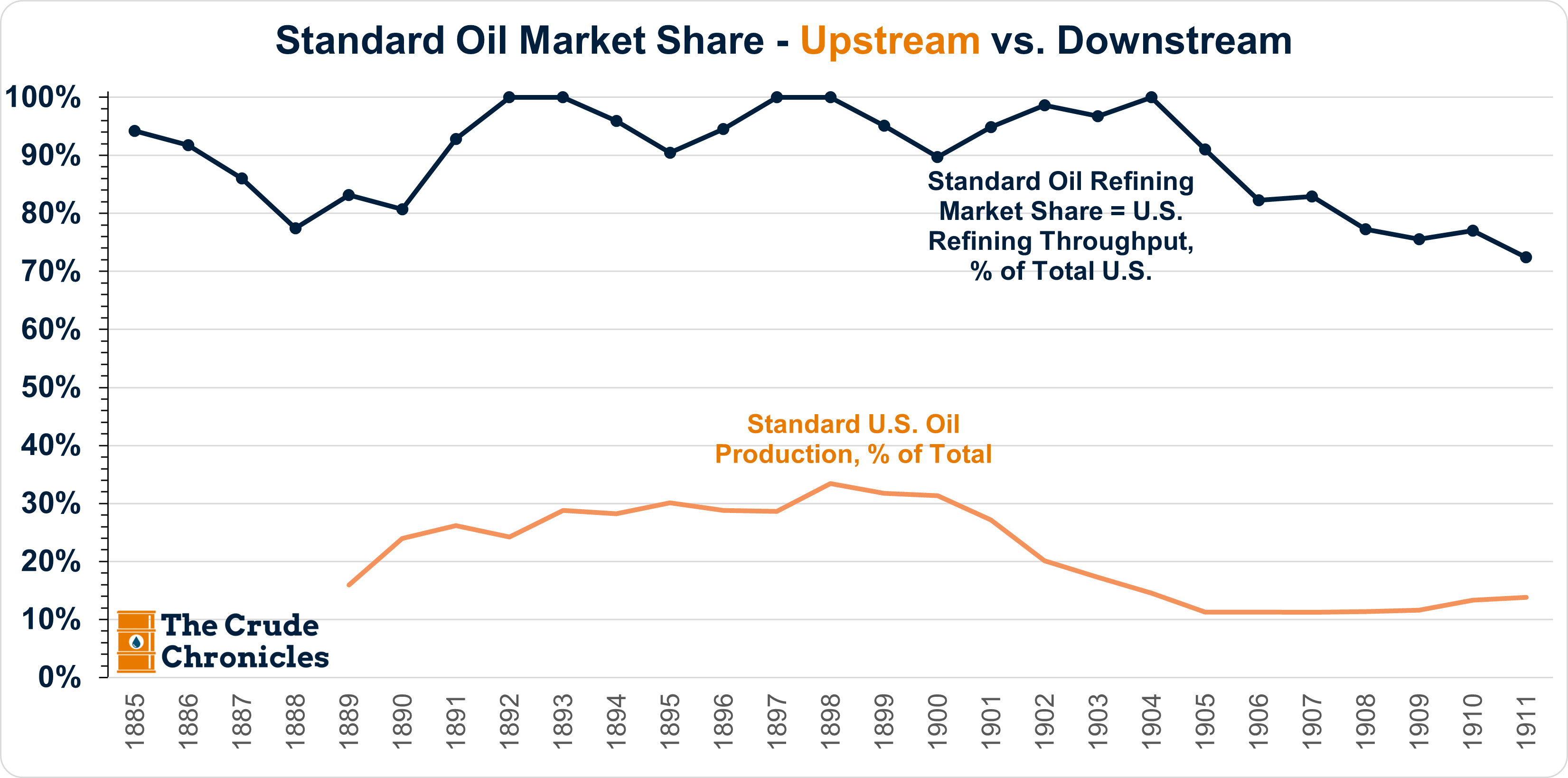 Standard Oil Market Share - Upstream vs. Downstream

100%
90%
80%
70%
60%
50%
40%
30%
20%
10%
0%

Standard Oil Refining Market Share = U.S. Refining Throughput, % of Total U.S.

Standard U.S. Oil Production, % of Total

The Crude Chronicles

1885
1886
1887
1888
1889
1890
1891
1892
1893
1894
1895
1896
1897
1898
1899
1900
1901
1902
1903
1904
1905
1906
1907
1908
1909
1910
1911